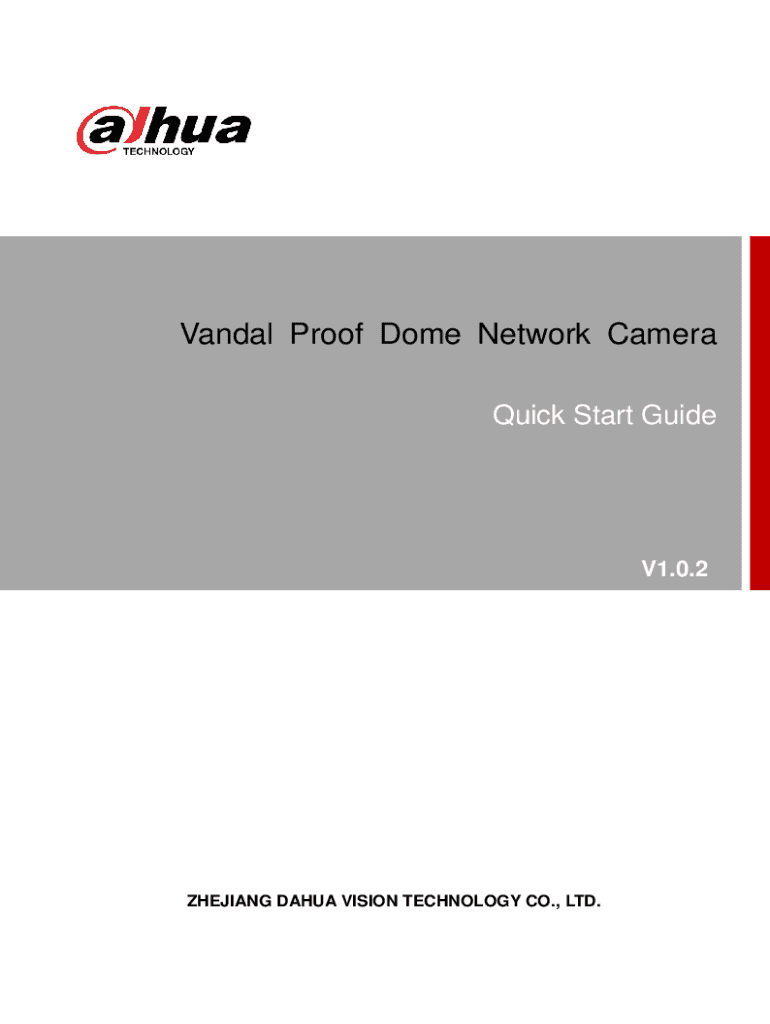 alhua
TECHNOLOGY

Vandal Proof Dome Network Camera

Quick Start Guide

V1.0.2

ZHEJIANG DAHUA VISION TECHNOLOGY CO., LTD.